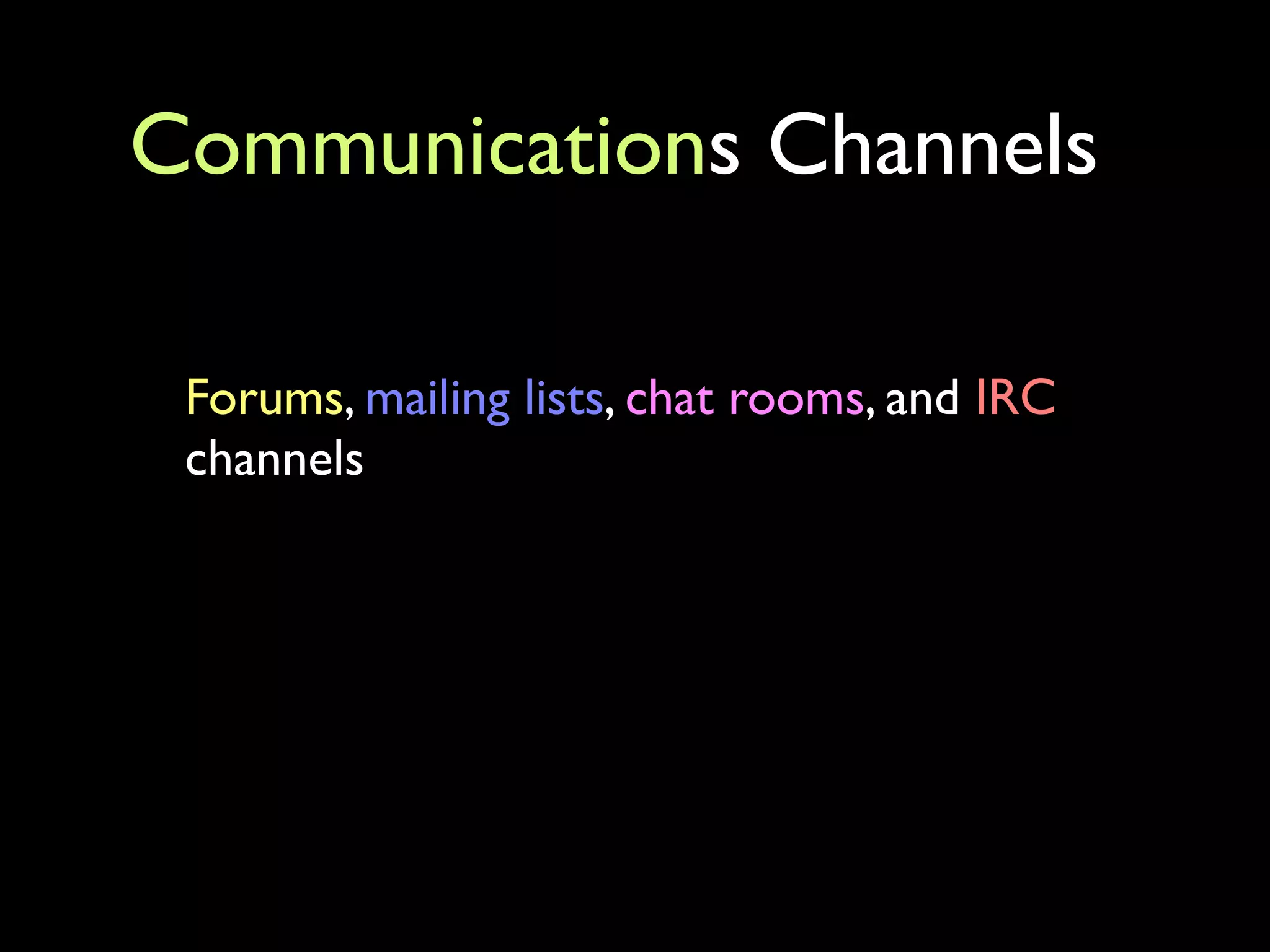 Communications Channels

Forums, mailing lists, chat rooms, and IRC channels